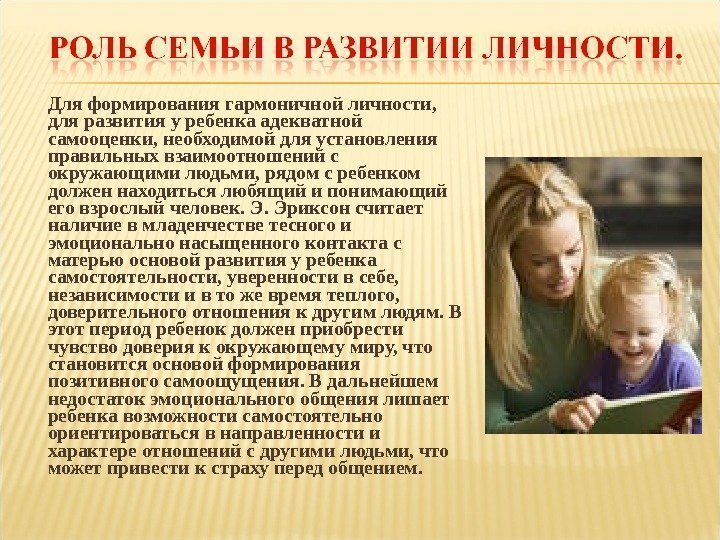 РОЛЬ СЕМЬИ В РАЗВИТИИ ЛИЧНОСТИ.

Для формирования гармоничной личности, для развития у ребенка адекватной самооценки, необходимой для установления правильных взаимоотношений с окружающими людьми, рядом с ребенком должен находиться любящий и понимающий его взрослый человек. Э. Эриксон считает наличие в младенчестве тесного и эмоционально насыщенного контакта с матерью основой развития у ребенка самостоятельности, уверенности в себе, независимости и в то же время теплого, доверительного отношения к другим людям. В этот период ребенок должен приобрести чувство доверия к окружающему миру, что становится основой формирования позитивного самоощущения. В дальнейшем недостаток эмоционального общения лишает ребенка возможности самостоятельно ориентироваться в направленности и характере отношений с другими людьми, что может привести к страху перед общением.